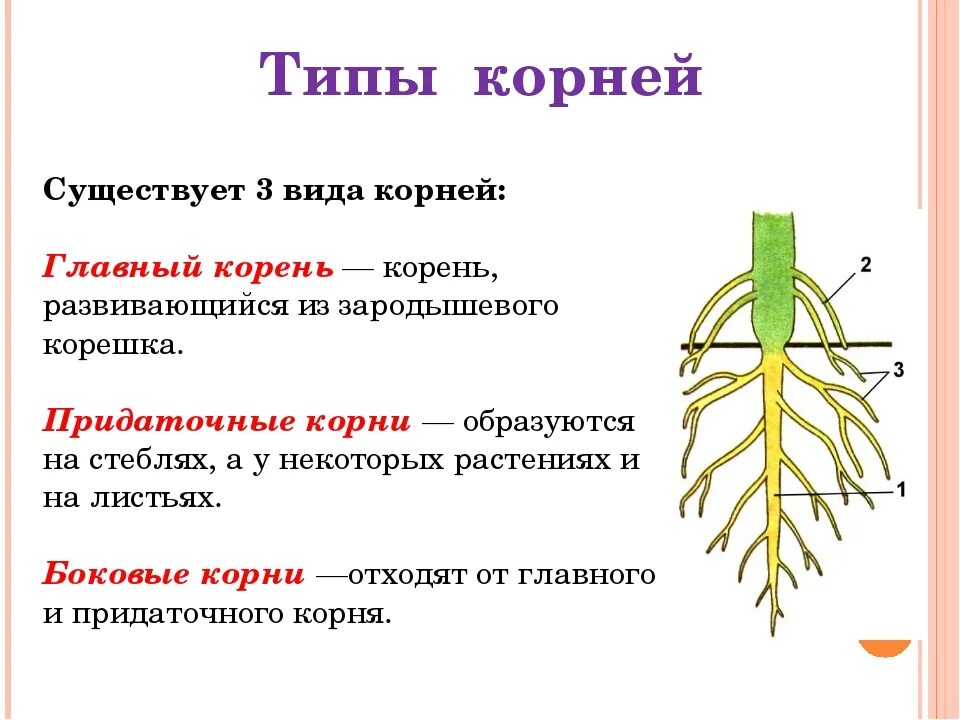 Типы корней

Существует 3 вида корней:

Главный корень — корень, развивающийся из зародышевого корешка.

Придаточные корни — образуются на стеблях, а у некоторых растениях и на листьях.

Боковые корни —отходят от главного и придаточного корня.

2

3

1